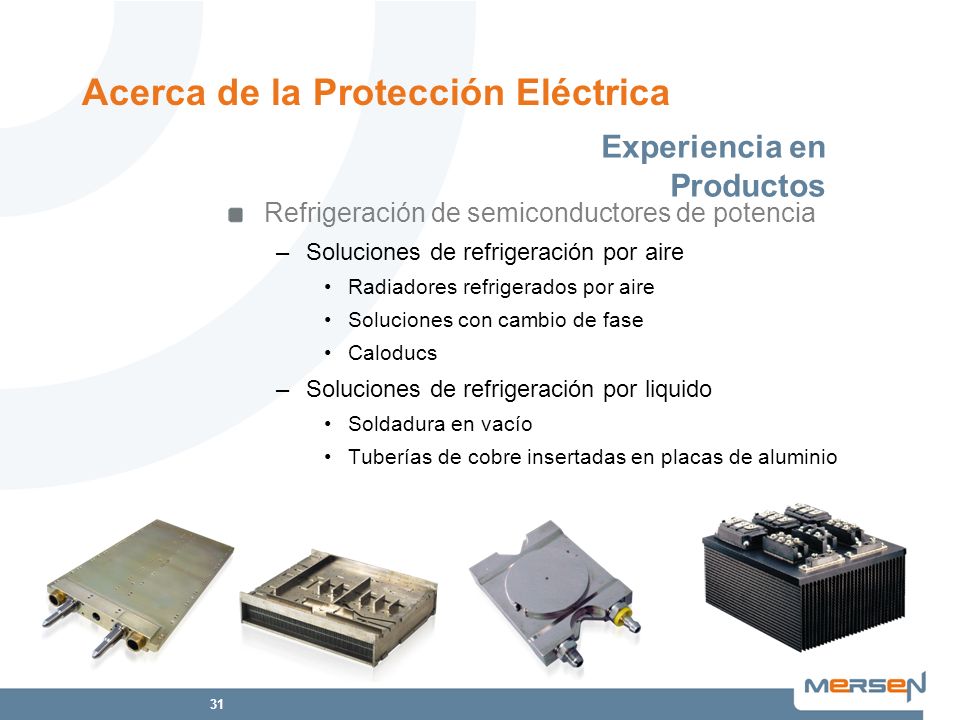 Acerca de la Protección Eléctrica

Experiencia en Productos

Refrigeración de semiconductores de potencia

– Soluciones de refrigeración por aire

• Radiadores refrigerados por aire

• Soluciones con cambio de fase

• Caloducs

– Soluciones de refrigeración por liquido

• Soldadura en vacío

• Tuberías de cobre insertadas en placas de aluminio

31

MERSEN